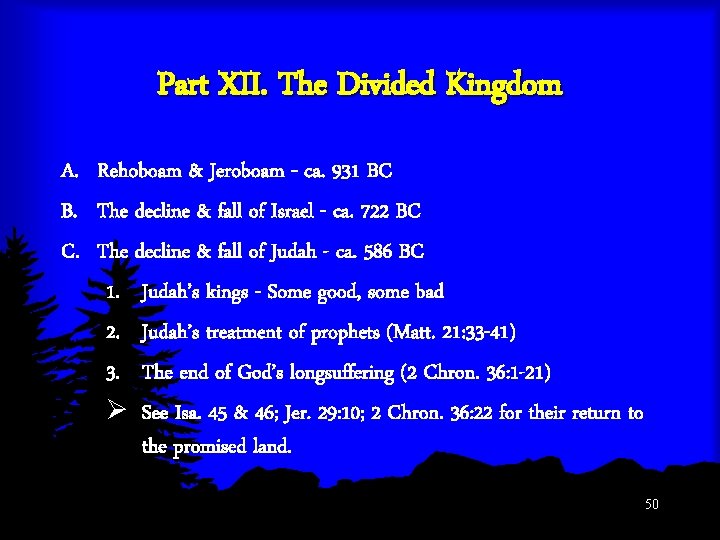 Part XII. The Divided Kingdom

A. Rehoboam & Jeroboam - ca. 931 BC

B. The decline & fall of Israel - ca. 722 BC

C. The decline & fall of Judah - ca. 586 BC

1. Judah's kings - Some good, some bad

2. Judah's treatment of prophets (Matt. 21:33-41)

3. The end of God's longsuffering (2 Chron. 36:1-21)

➢ See Isa. 45 & 46; Jer. 29:10; 2 Chron. 36:22 for their return to the promised land.

50